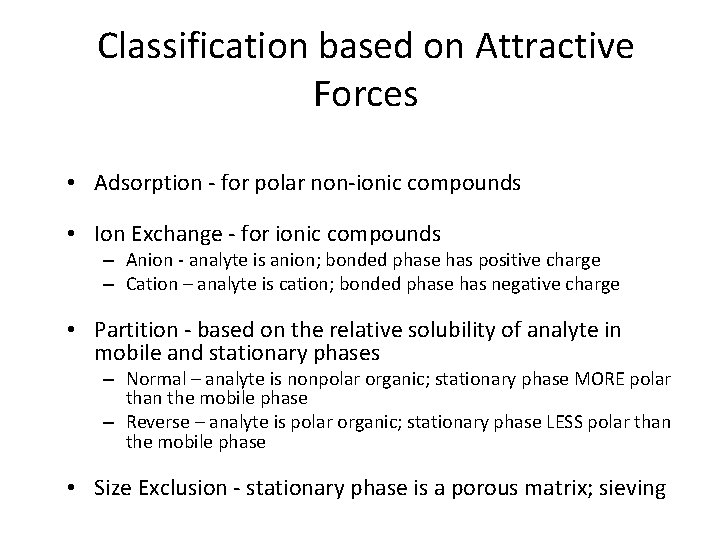 Classification based on Attractive Forces

• Adsorption - for polar non-ionic compounds

• Ion Exchange - for ionic compounds
– Anion - analyte is anion; bonded phase has positive charge
– Cation – analyte is cation; bonded phase has negative charge

• Partition - based on the relative solubility of analyte in mobile and stationary phases
– Normal – analyte is nonpolar organic; stationary phase MORE polar than the mobile phase
– Reverse – analyte is polar organic; stationary phase LESS polar than the mobile phase

• Size Exclusion - stationary phase is a porous matrix; sieving